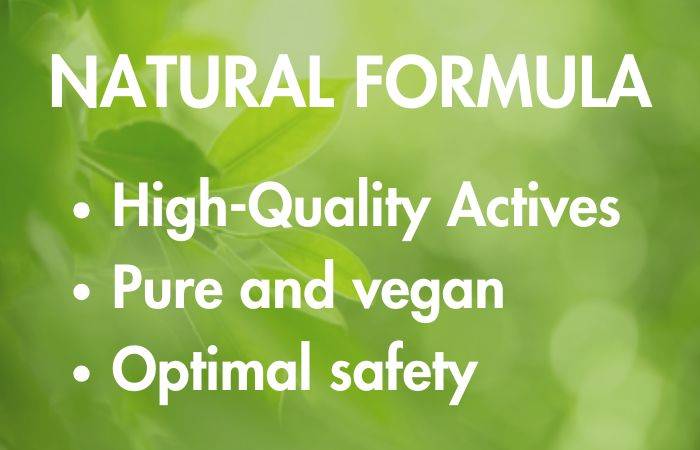 NATURAL FORMULA

• High-Quality Actives
• Pure and vegan
• Optimal safety